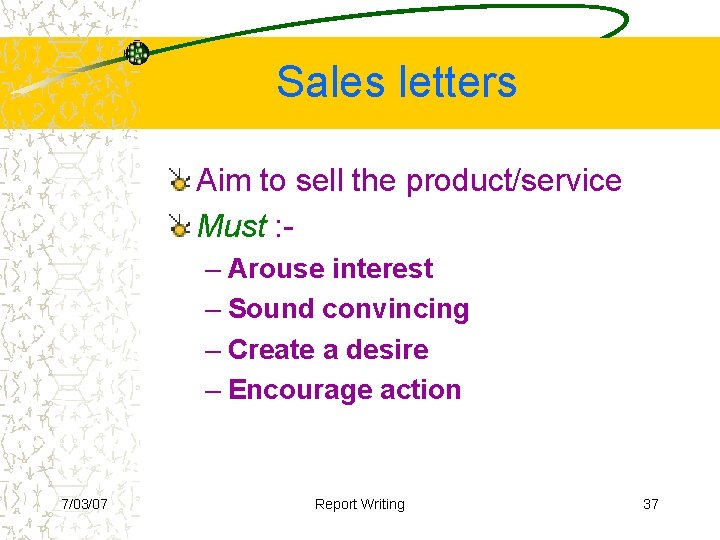 Sales letters

Aim to sell the product/service

Must :-

– Arouse interest

– Sound convincing

– Create a desire

– Encourage action

7/03/07

Report Writing

37